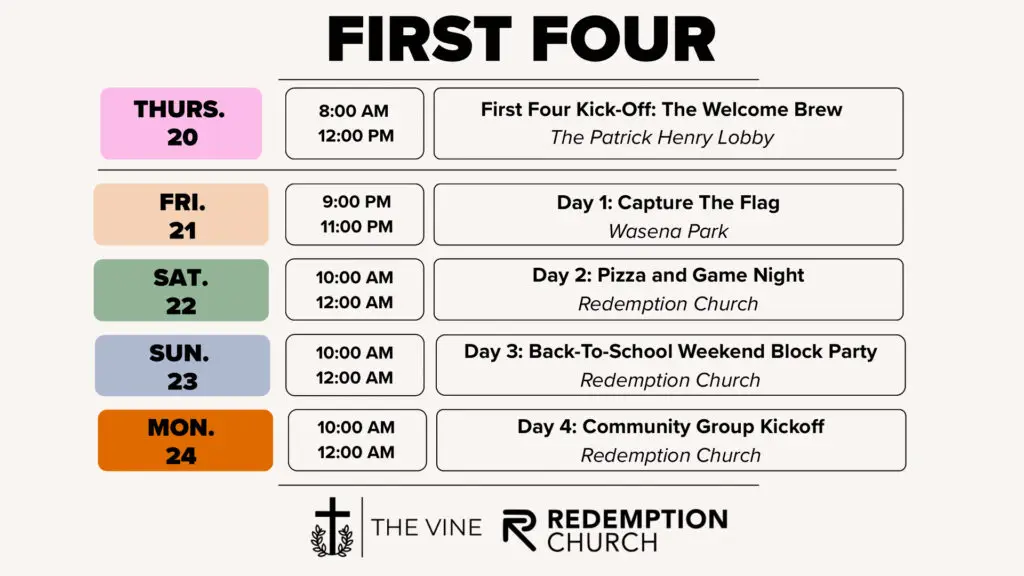 FIRST FOUR

THURS. 20

8:00 AM
12:00 PM

First Four Kick-Off: The Welcome Brew
The Patrick Henry Lobby

FRI. 21

9:00 PM
11:00 PM

Day 1: Capture The Flag
Wasena Park

SAT. 22

10:00 AM
12:00 AM

Day 2: Pizza and Game Night
Redemption Church

SUN. 23

10:00 AM
12:00 AM

Day 3: Back-To-School Weekend Block Party
Redemption Church

MON. 24

10:00 AM
12:00 AM

Day 4: Community Group Kickoff
Redemption Church

THE VINE

REDEMPTION CHURCH